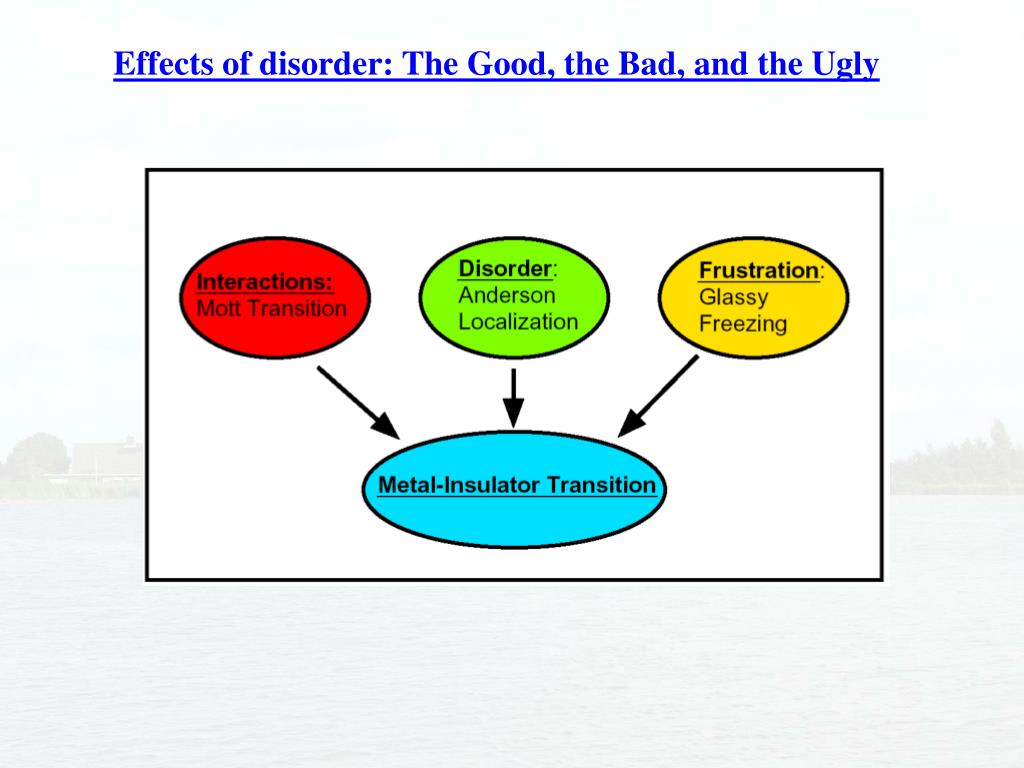 Effects of disorder: The Good, the Bad, and the Ugly

Interactions:
Mott Transition

Disorder:
Anderson
Localization

Frustration:
Glassy
Freezing

Metal-Insulator Transition